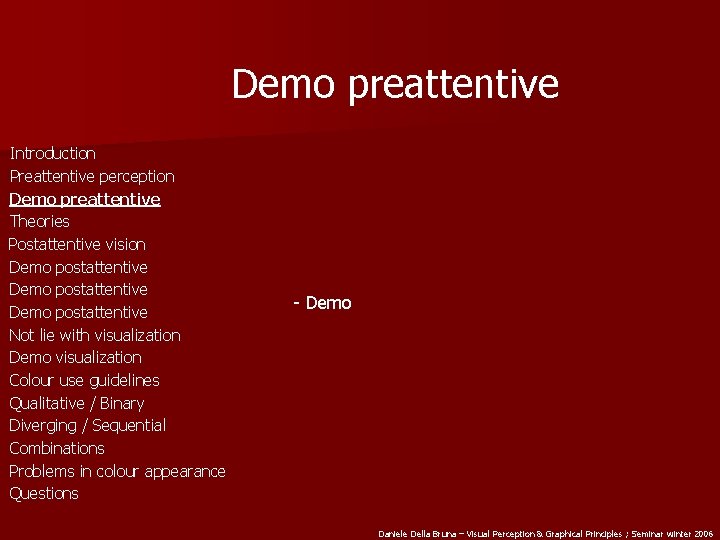 Demo preattentive

Introduction
Preattentive perception
Demo preattentive
Theories
Postattentive vision
Demo postattentive
Demo postattentive
Demo postattentive
Not lie with visualization
Demo visualization
Colour use guidelines
Qualitative / Binary
Diverging / Sequential
Combinations
Problems in colour appearance
Questions

- Demo

Daniele Della Bruna – Visual Perception & Graphical Principles ; Seminar winter 2006